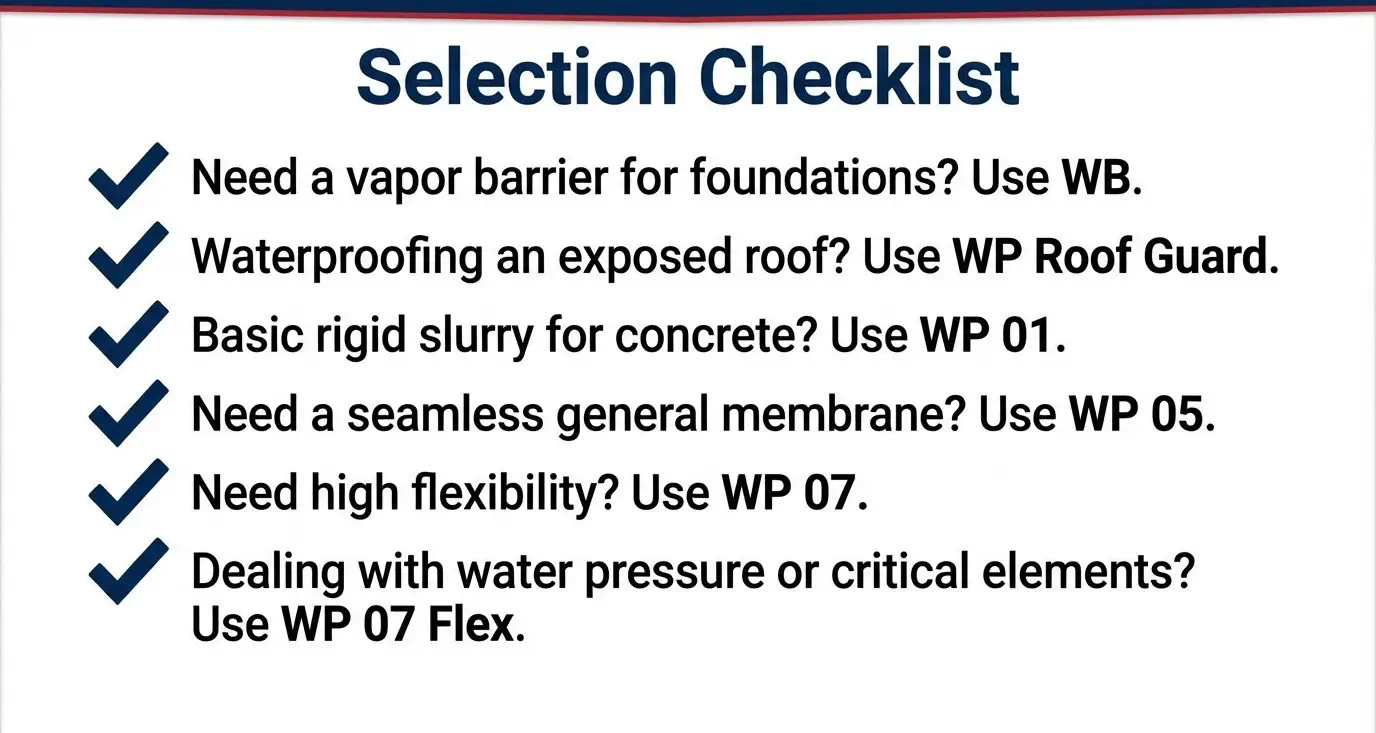 Selection Checklist

Need a vapor barrier for foundations? Use WB.

Waterproofing an exposed roof? Use WP Roof Guard.

Basic rigid slurry for concrete? Use WP 01.

Need a seamless general membrane? Use WP 05.

Need high flexibility? Use WP 07.

Dealing with water pressure or critical elements? Use WP 07 Flex.